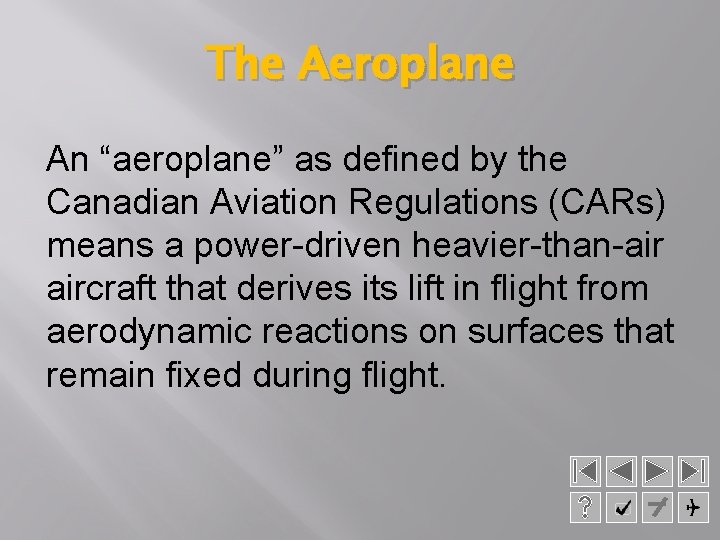 The Aeroplane

An “aeroplane” as defined by the Canadian Aviation Regulations (CARs) means a power-driven heavier-than-air aircraft that derives its lift in flight from aerodynamic reactions on surfaces that remain fixed during flight.

?